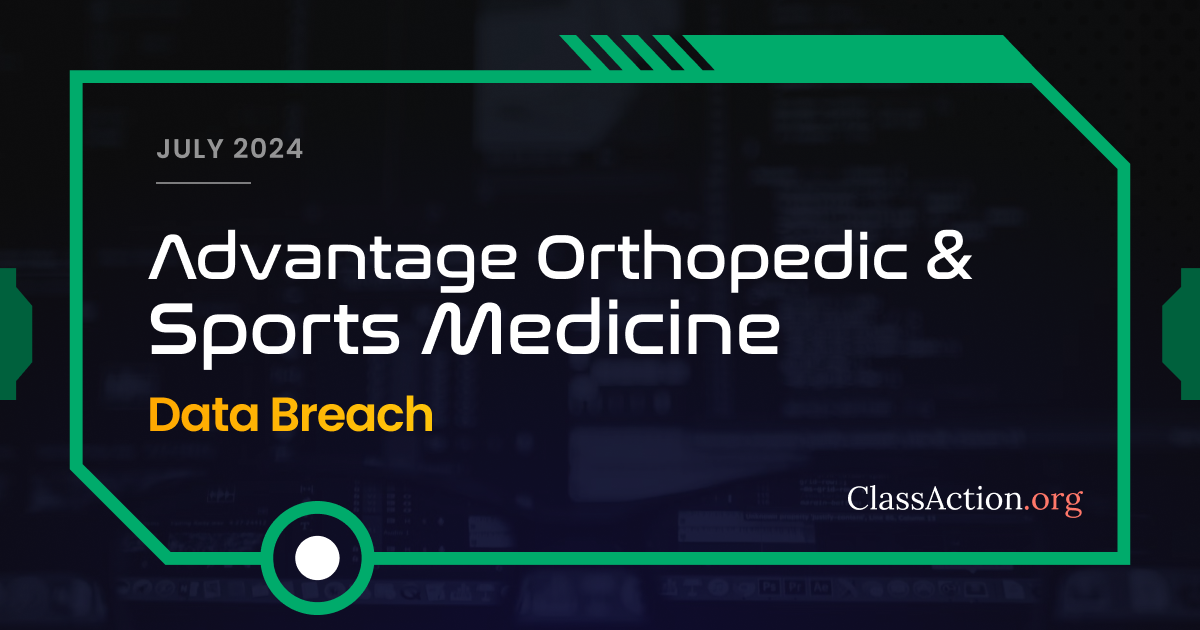 JULY 2024

Advantage Orthopedic & Sports Medicine

Data Breach

ClassAction.org